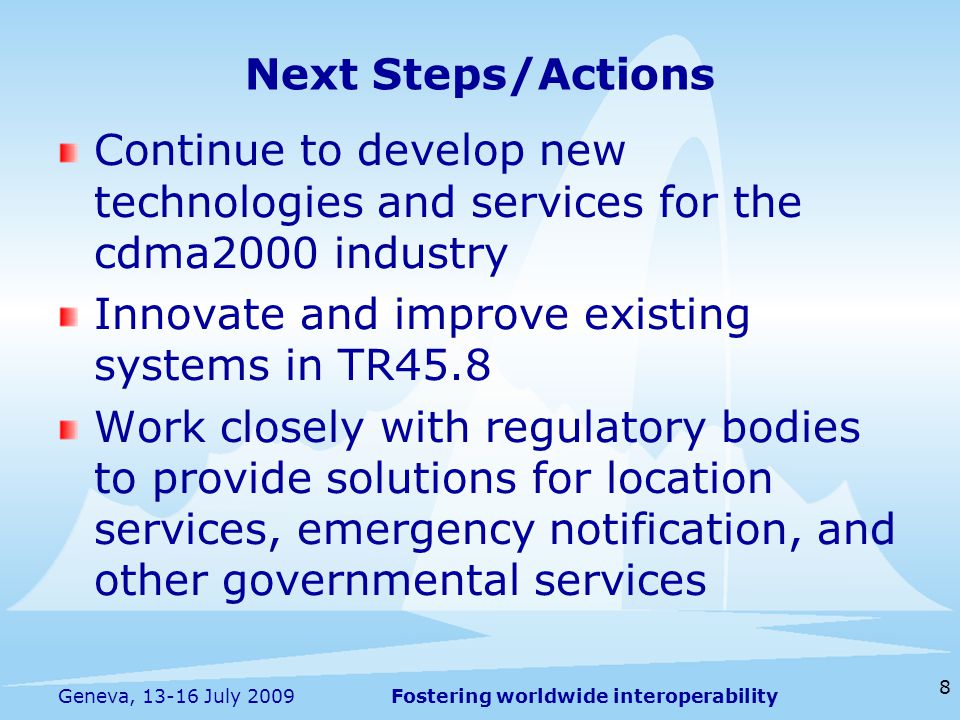 Next Steps/Actions

Continue to develop new technologies and services for the cdma2000 industry

Innovate and improve existing systems in TR45.8

Work closely with regulatory bodies to provide solutions for location services, emergency notification, and other governmental services

Geneva, 13-16 July 2009

Fostering worldwide interoperability

8